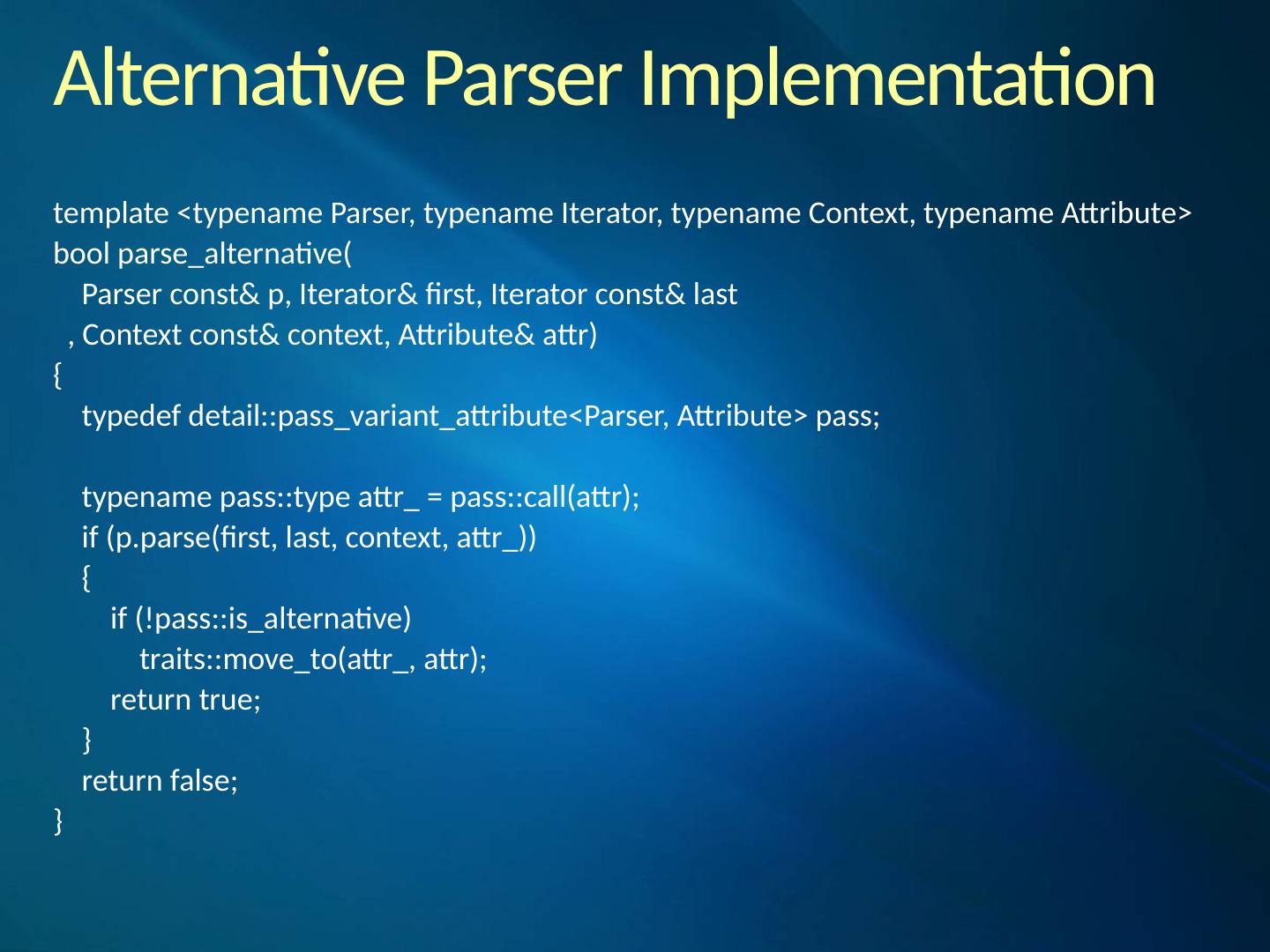 Alternative Parser Implementation

template <typename Parser, typename Iterator, typename Context, typename Attribute>
bool parse_alternative(
    Parser const& p, Iterator& first, Iterator const& last
  , Context const& context, Attribute& attr)
{
    typedef detail::pass_variant_attribute<Parser, Attribute> pass;

    typename pass::type attr_ = pass::call(attr);
    if (p.parse(first, last, context, attr_))
    {
        if (!pass::is_alternative)
            traits::move_to(attr_, attr);
        return true;
    }
    return false;
}